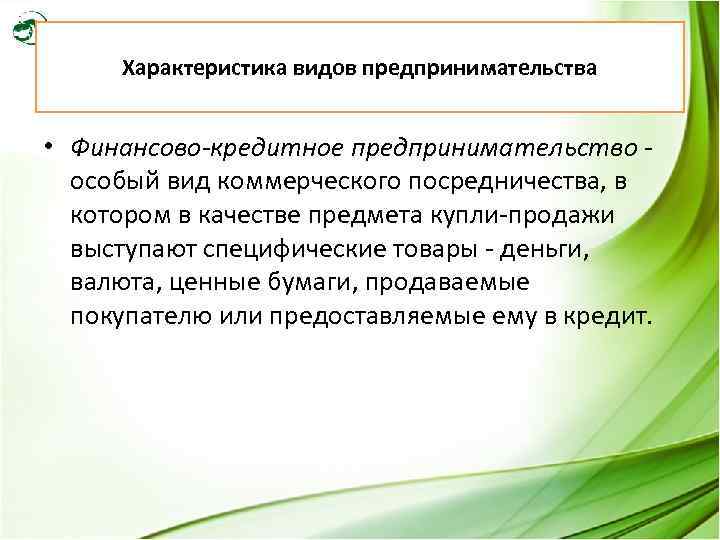 Характеристика видов предпринимательства

• Финансово-кредитное предпринимательство - особый вид коммерческого посредничества, в котором в качестве предмета купли-продажи выступают специфические товары - деньги, валюта, ценные бумаги, продаваемые покупателю или предоставляемые ему в кредит.